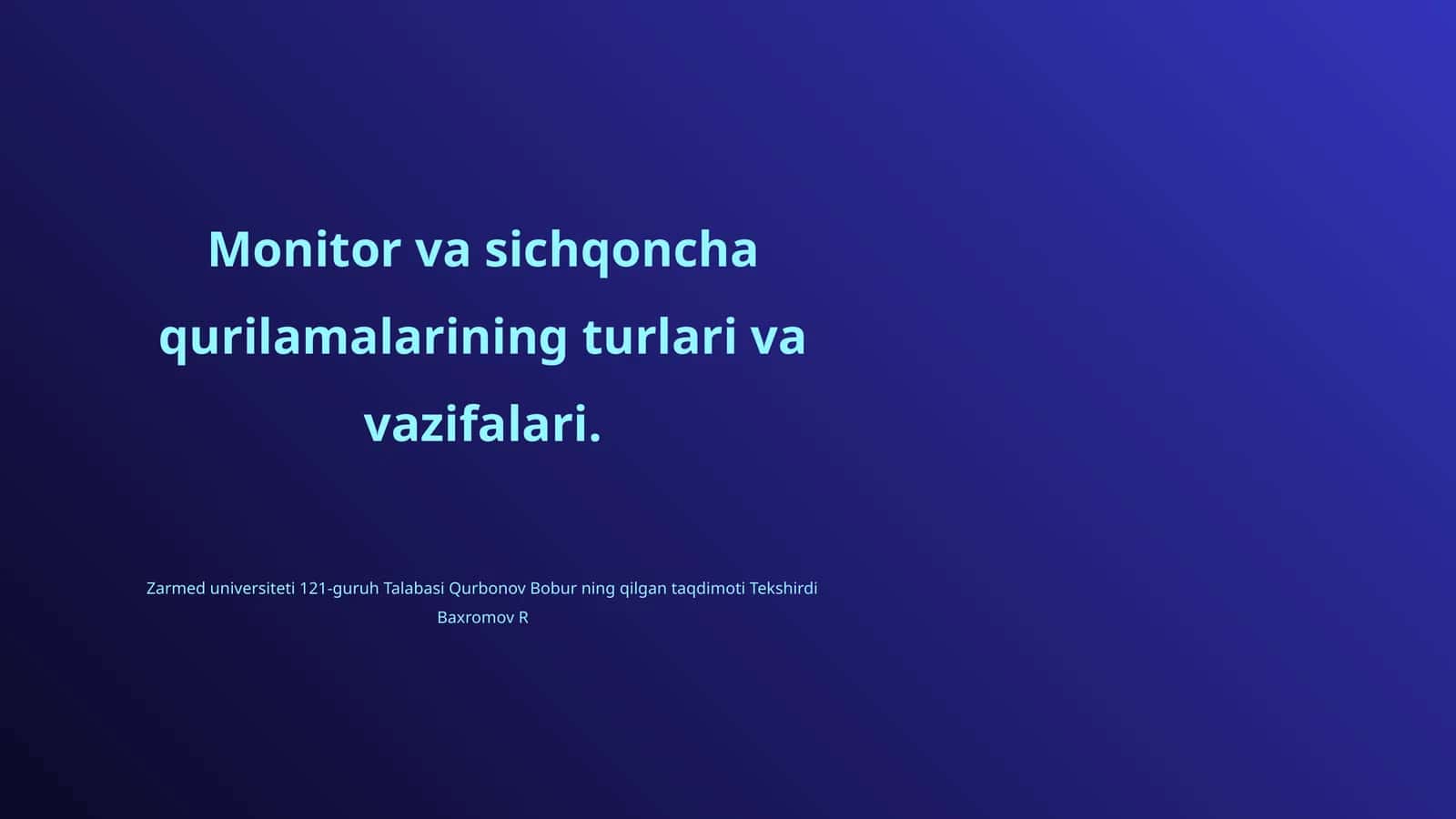 Monitor va sichqoncha qurilamalarining turlari va vazifalari.

Zarmed universiteti 121-guruh Talabasi Qurbonov Bobur ning qilgan taqdimoti Tekshirdi Baxromov R